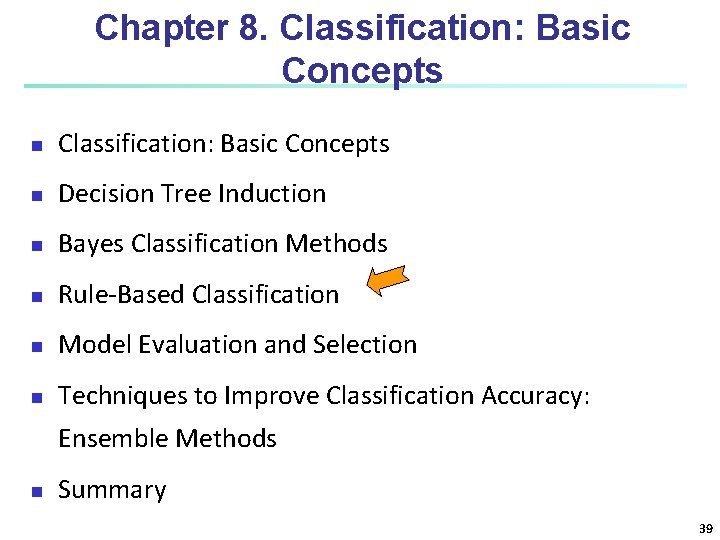 Chapter 8. Classification: Basic Concepts

- Classification: Basic Concepts
- Decision Tree Induction
- Bayes Classification Methods
- Rule-Based Classification
- Model Evaluation and Selection
- Techniques to Improve Classification Accuracy: Ensemble Methods
- Summary

39